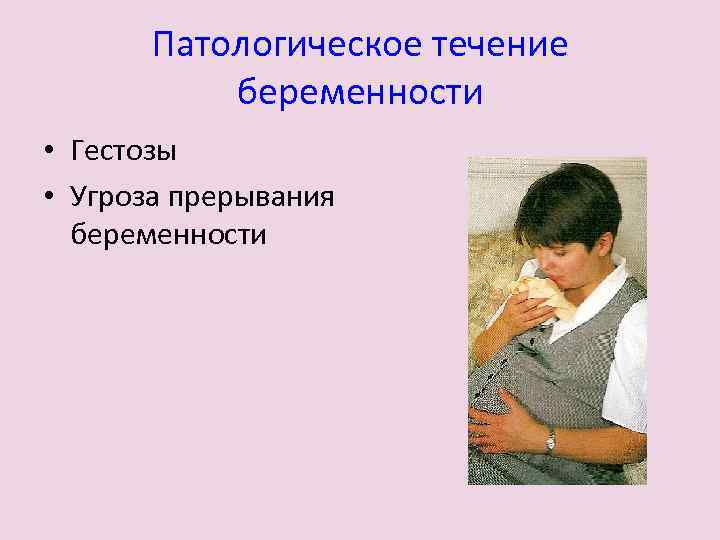 Патологическое течение беременности

• Гестозы
• Угроза прерывания беременности